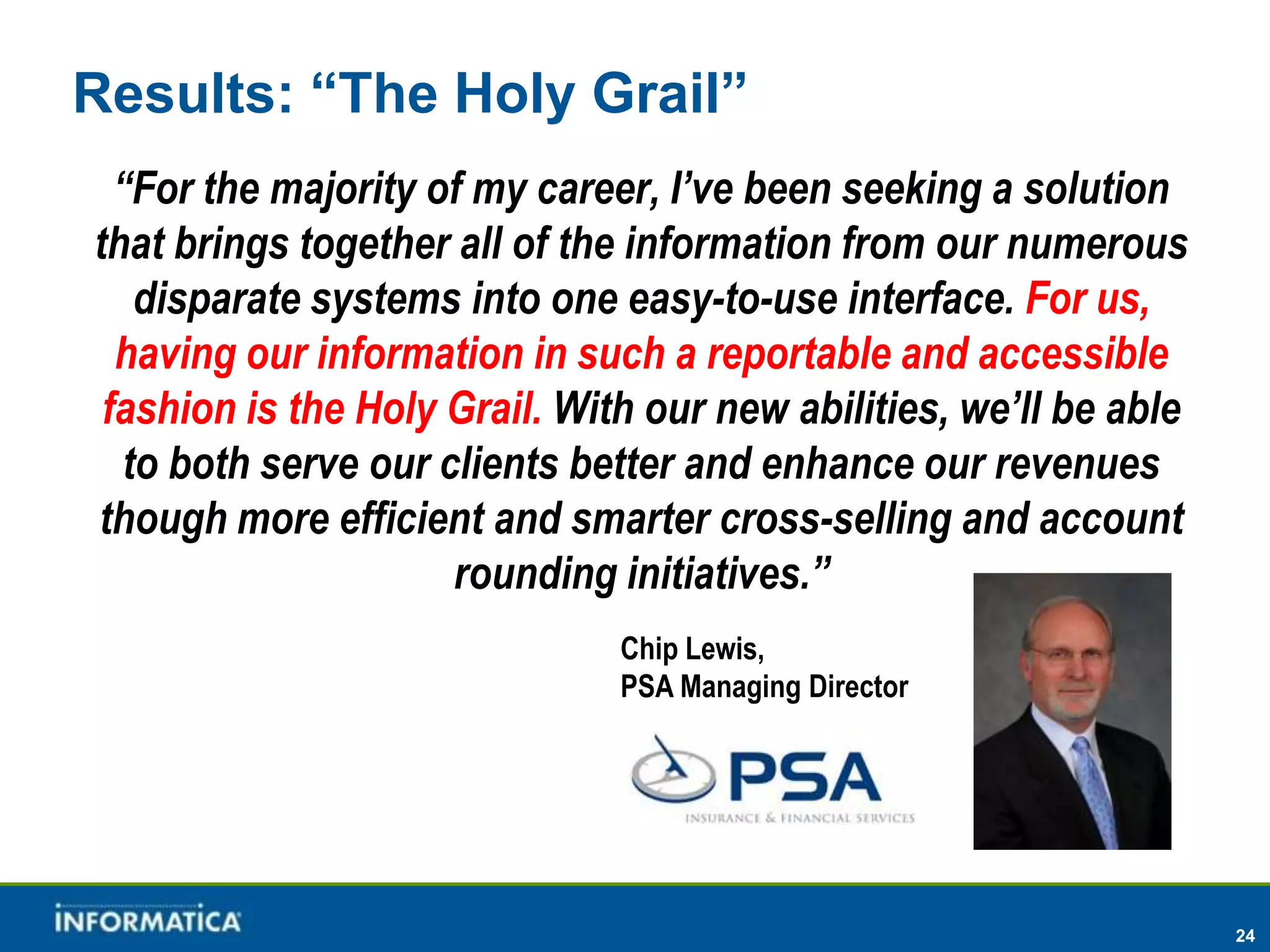 Results: “The Holy Grail”

“For the majority of my career, I’ve been seeking a solution that brings together all of the information from our numerous disparate systems into one easy-to-use interface. For us, having our information in such a reportable and accessible fashion is the Holy Grail. With our new abilities, we’ll be able to both serve our clients better and enhance our revenues though more efficient and smarter cross-selling and account rounding initiatives.”

Chip Lewis,
PSA Managing Director

PSA
INSURANCE & FINANCIAL SERVICES

INFORMATICA

24